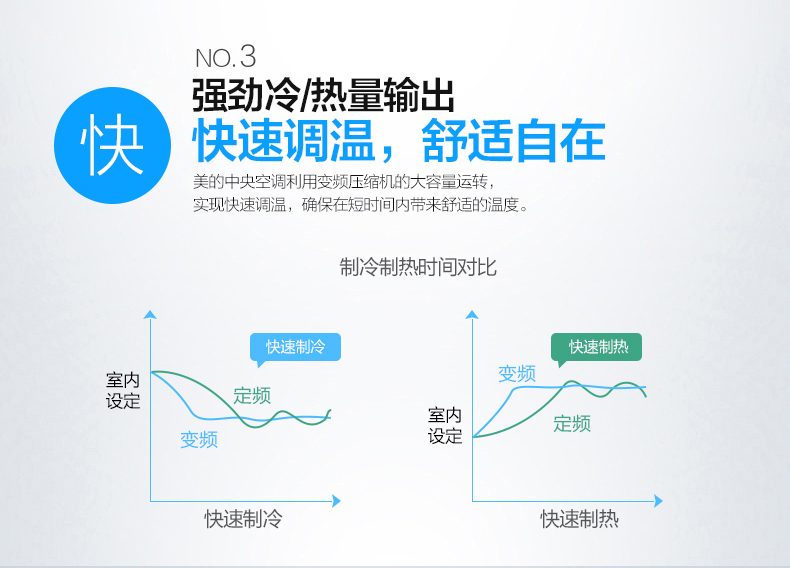 NO.3
快
强劲冷/热量输出
快速调温，舒适自在
美的中央空调利用变频压缩机的大容量运转，实现快速调温，确保在短时间内带来舒适的温度。

制冷制热时间对比

快速制冷
室内设定
定频
变频
快速制冷

快速制热
变频
室内设定
定频
快速制热